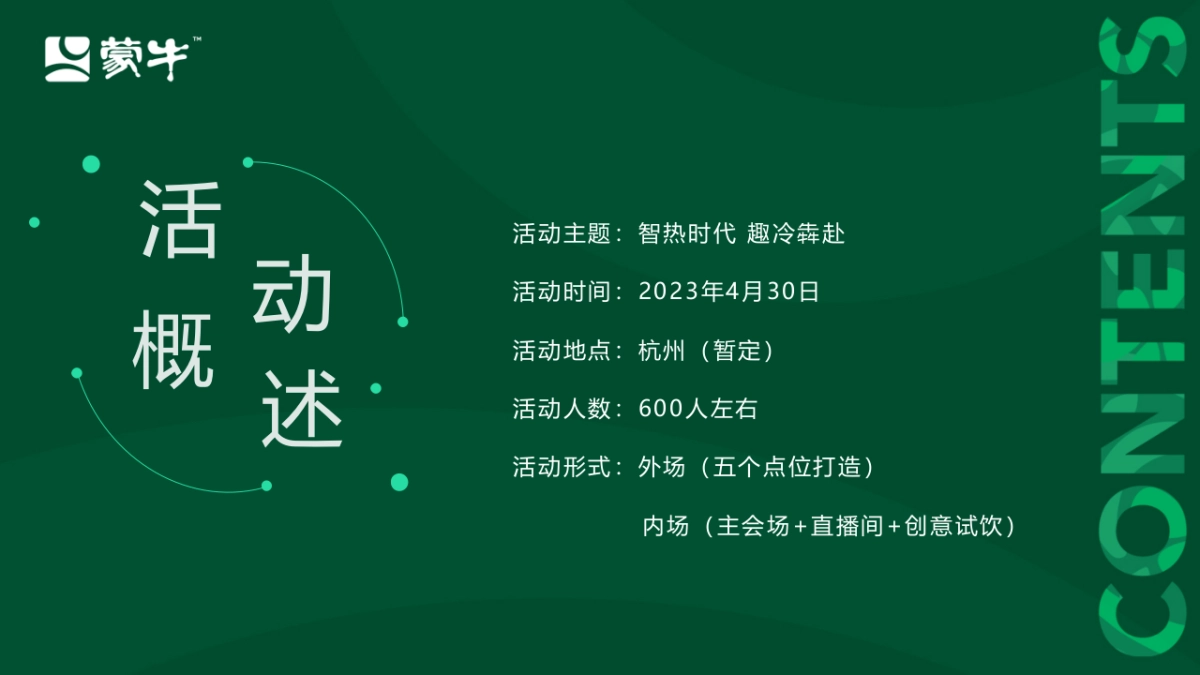 蒙牛™

活动概述

活动主题：智热时代 趣冷犇赴

活动时间：2023年4月30日

活动地点：杭州（暂定）

活动人数：600人左右

活动形式：外场（五个点位打造）

内场（主会场+直播间+创意试饮）

CONTENTS